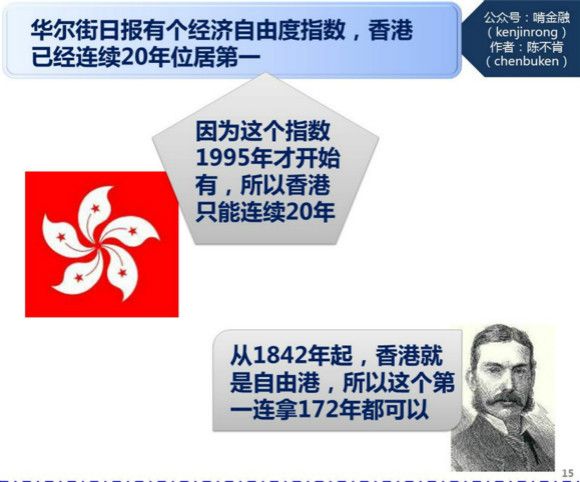 华尔街日报有个经济自由度指数，香港已经连续20年位居第一

公众号：啃金融
（kenjinrong）
作者：陈不肯
（chenbuken）

因为这个指数1995年才开始有，所以香港只能连续20年

从1842年起，香港就是自由港，所以这个第一连拿172年都可以

15